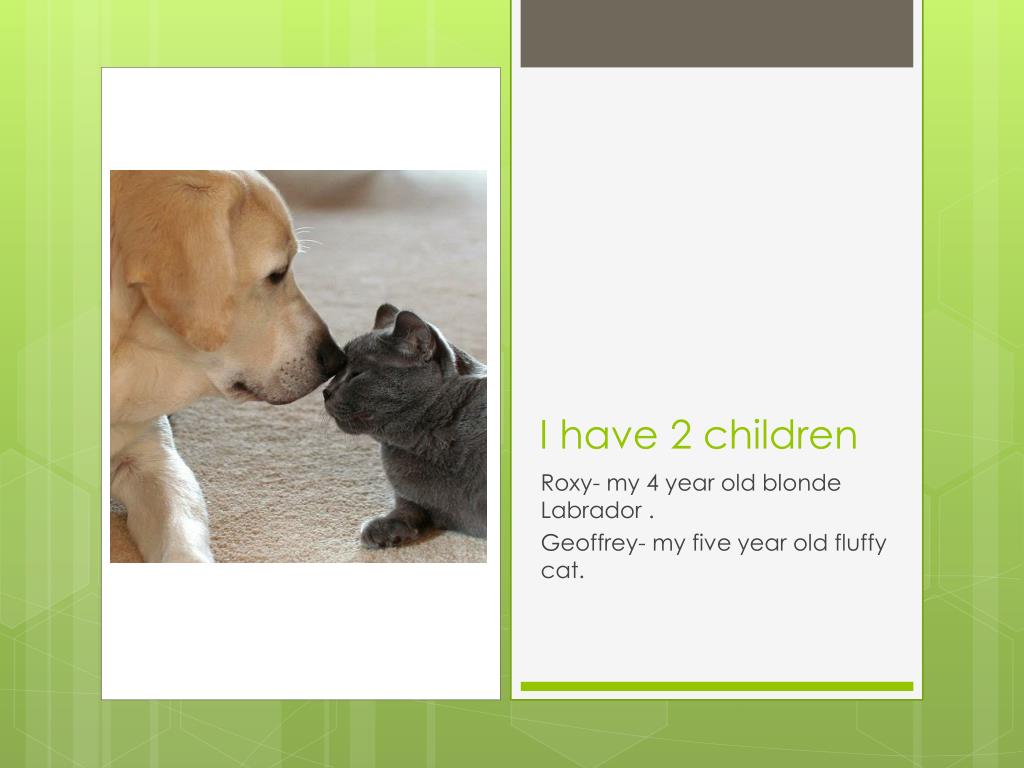 I have 2 children

Roxy- my 4 year old blonde Labrador .

Geoffrey- my five year old fluffy cat.